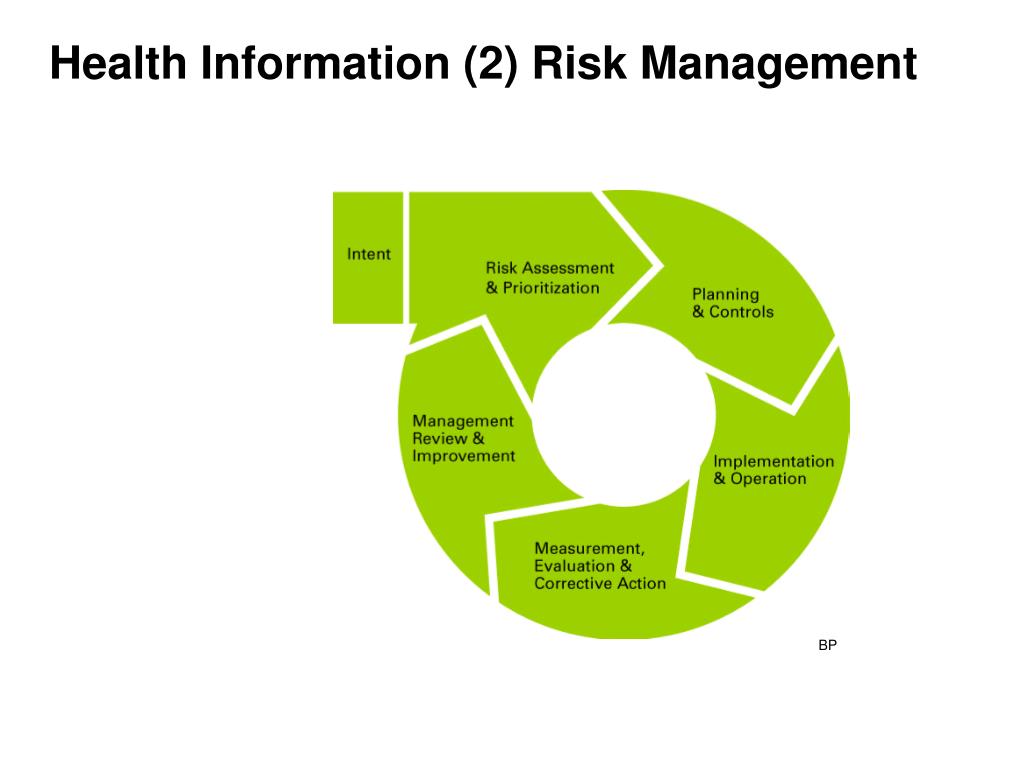 Health Information (2) Risk Management

Intent

Risk Assessment & Prioritization

Planning & Controls

Implementation & Operation

Measurement, Evaluation & Corrective Action

Management Review & Improvement

BP